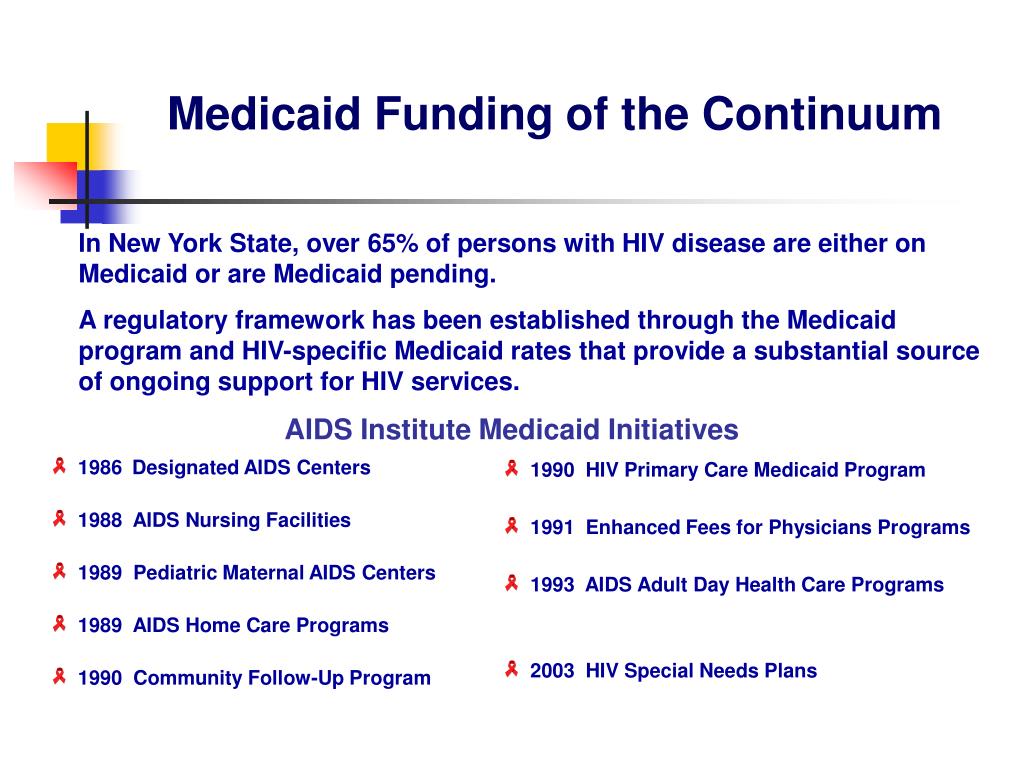 Medicaid Funding of the Continuum

In New York State, over 65% of persons with HIV disease are either on Medicaid or are Medicaid pending.

A regulatory framework has been established through the Medicaid program and HIV-specific Medicaid rates that provide a substantial source of ongoing support for HIV services.

AIDS Institute Medicaid Initiatives

1986 Designated AIDS Centers

1988 AIDS Nursing Facilities

1989 Pediatric Maternal AIDS Centers

1989 AIDS Home Care Programs

1990 Community Follow-Up Program

1990 HIV Primary Care Medicaid Program

1991 Enhanced Fees for Physicians Programs

1993 AIDS Adult Day Health Care Programs

2003 HIV Special Needs Plans